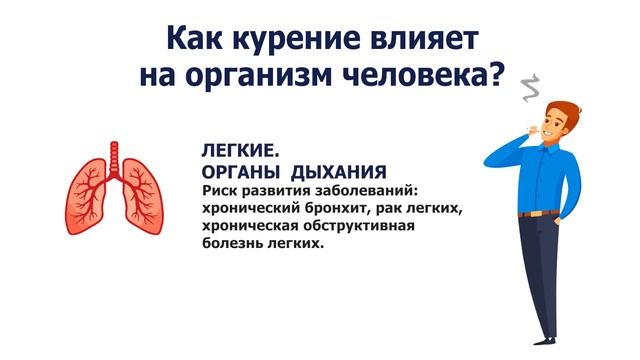 Как курение влияет на организм человека?

ЛЕГКИЕ.
ОРГАНЫ ДЫХАНИЯ
Риск развития заболеваний: хронический бронхит, рак легких, хроническая обструктивная болезнь легких.